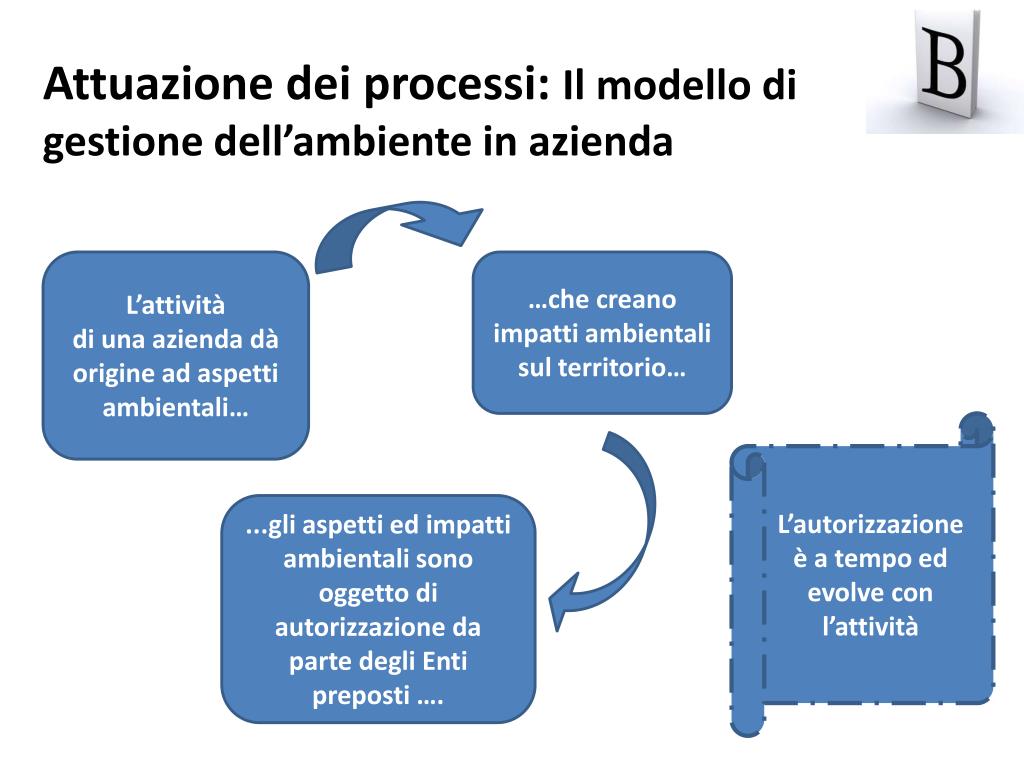 Attuazione dei processi: Il modello di gestione dell’ambiente in azienda

B

L’attività di una azienda dà origine ad aspetti ambientali…

…che creano impatti ambientali sul territorio…

...gli aspetti ed impatti ambientali sono oggetto di autorizzazione da parte degli Enti preposti ….

L’autorizzazione è a tempo ed evolve con l’attività